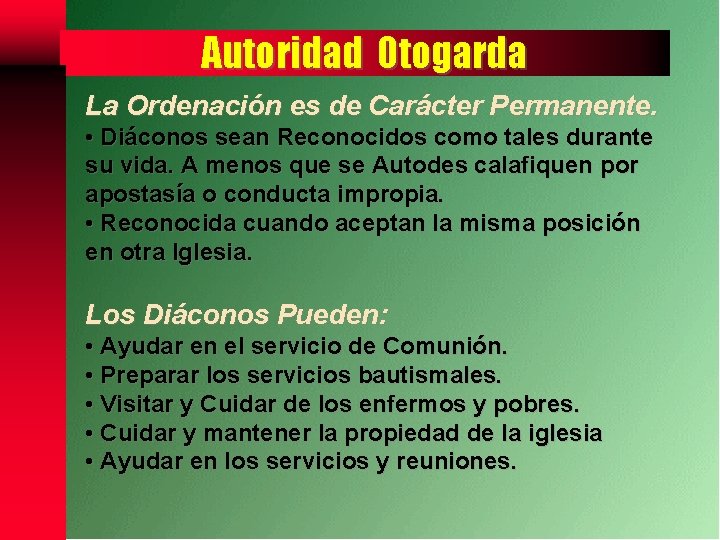 Autoridad Otogarda

La Ordenación es de Carácter Permanente.
• Diáconos sean Reconocidos como tales durante su vida. A menos que se Autodes calafiquen por apostasía o conducta impropia.
• Reconocida cuando aceptan la misma posición en otra Iglesia.

Los Diáconos Pueden:
• Ayudar en el servicio de Comunión.
• Preparar los servicios bautismales.
• Visitar y Cuidar de los enfermos y pobres.
• Cuidar y mantener la propiedad de la iglesia
• Ayudar en los servicios y reuniones.